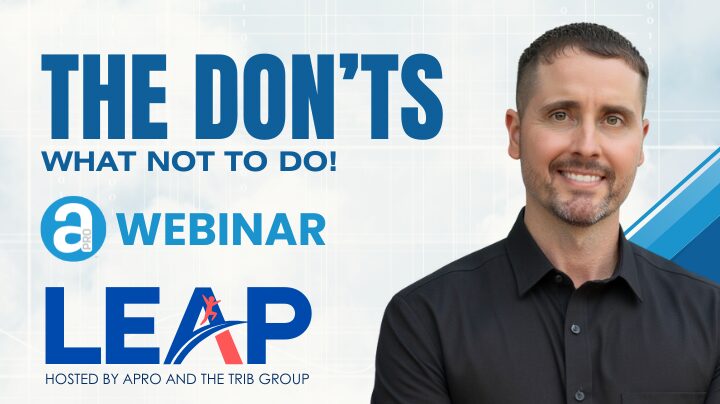 THE DON'TS
WHAT NOT TO DO!

a PRO WEBINAR

LEAP
HOSTED BY APRO AND THE TRIB GROUP